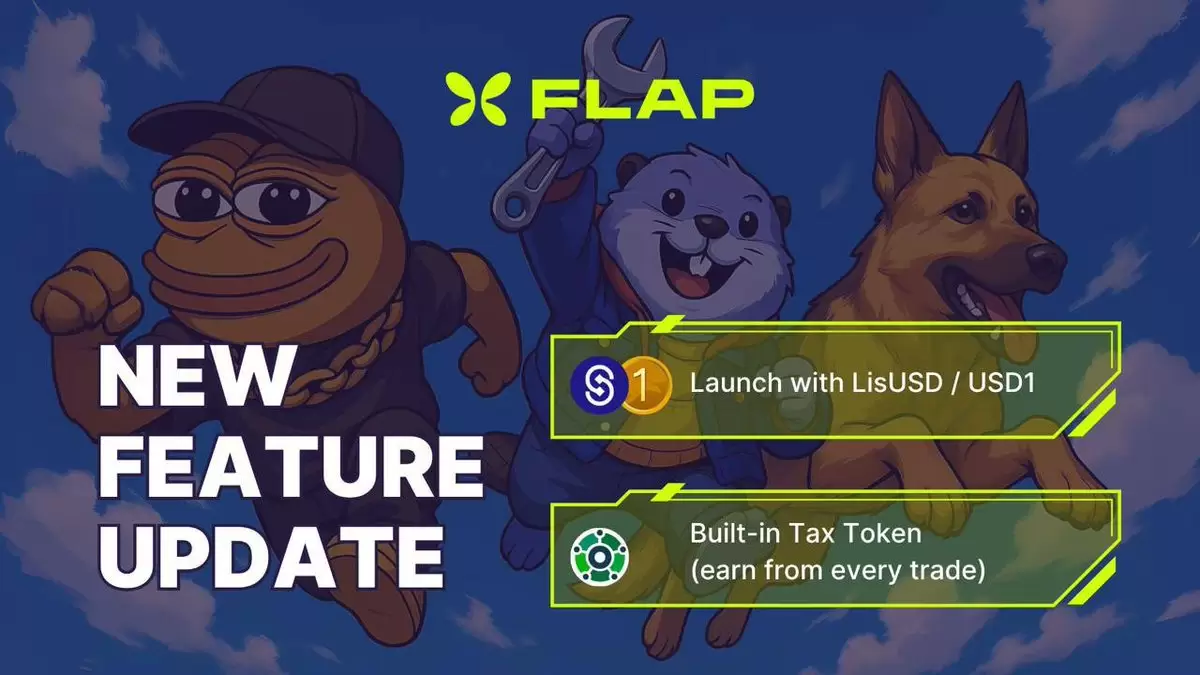 FLAP

NEW FEATURE UPDATE

1 Launch with LisUSD / USD1

Built-in Tax Token (earn from every trade)